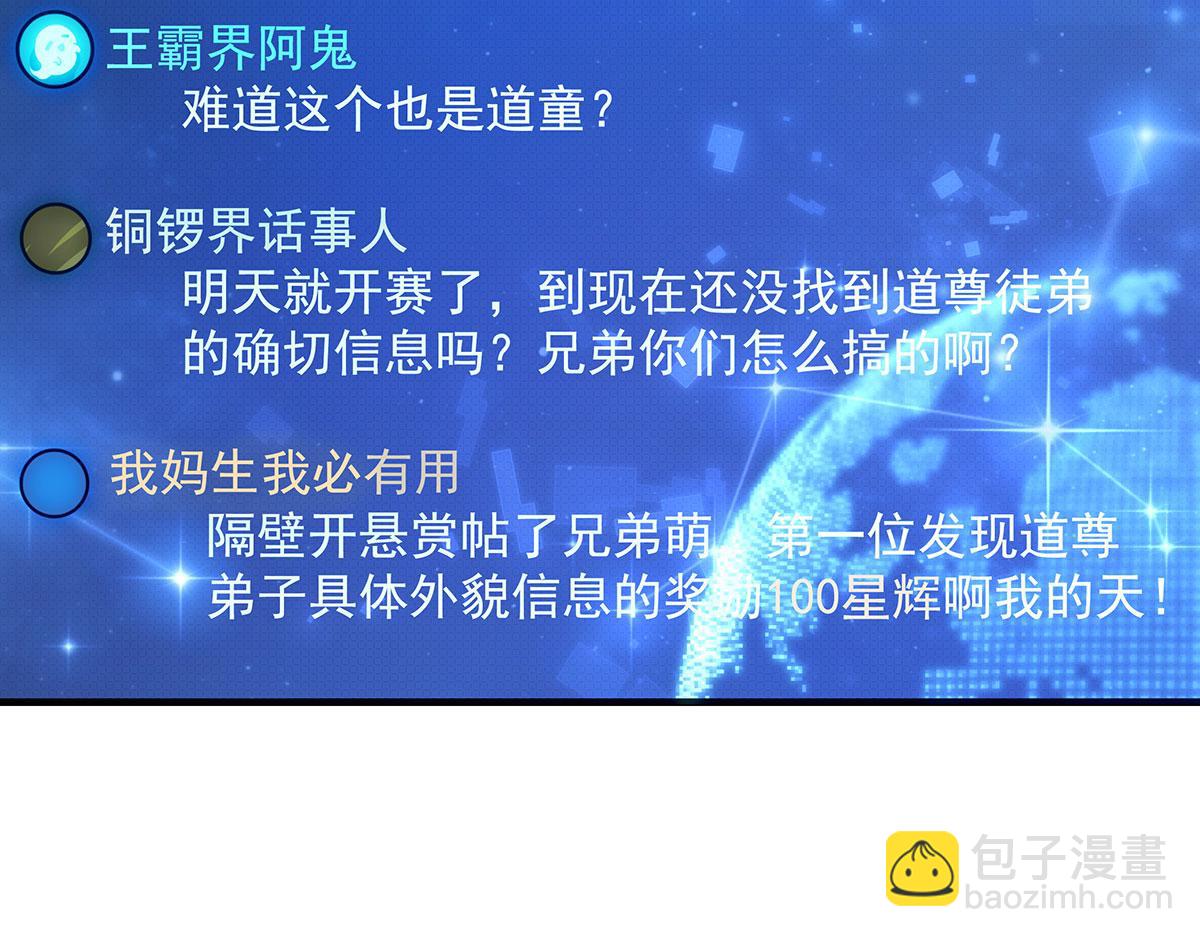 王霸界阿鬼
难道这个也是道童？

铜锣界话事人
明天就开赛了，到现在还没找到道尊徒弟的确切信息吗？兄弟你们怎么搞的啊？

我妈生我必有用
隔壁开悬赏帖了兄弟萌，第一位发现道尊弟子具体外貌信息的奖励100星辉啊我的天！

包子漫畫
baozimh.com